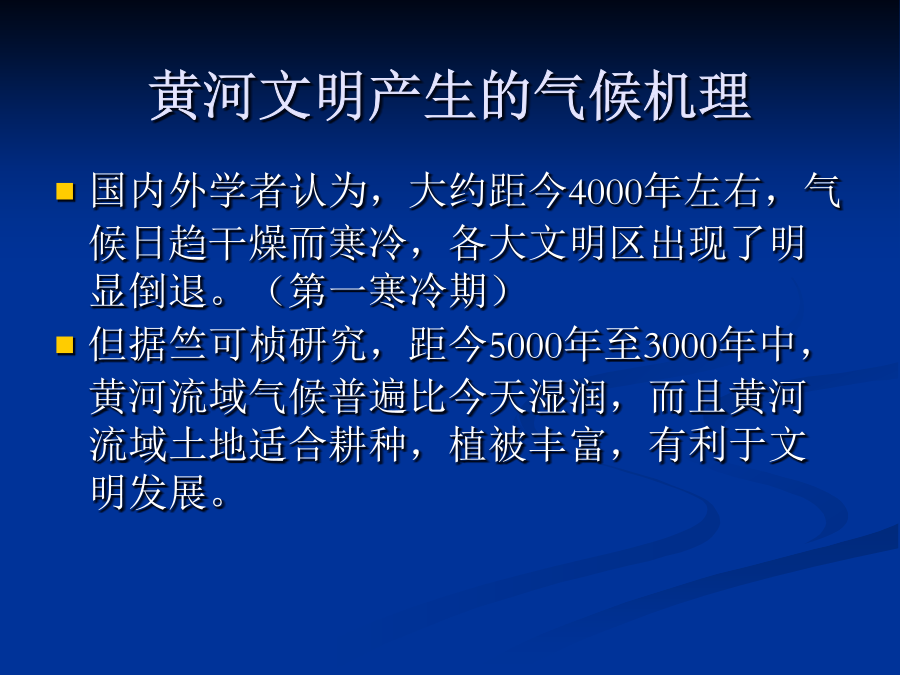 黄河文明产生的气候机理

国内外学者认为，大约距今4000年左右，气候日趋干燥而寒冷，各大文明区出现了明显倒退。（第一寒冷期）

但据竺可桢研究，距今5000年至3000年中，黄河流域气候普遍比今天湿润，而且黄河流域土地适合耕种，植被丰富，有利于文明发展。